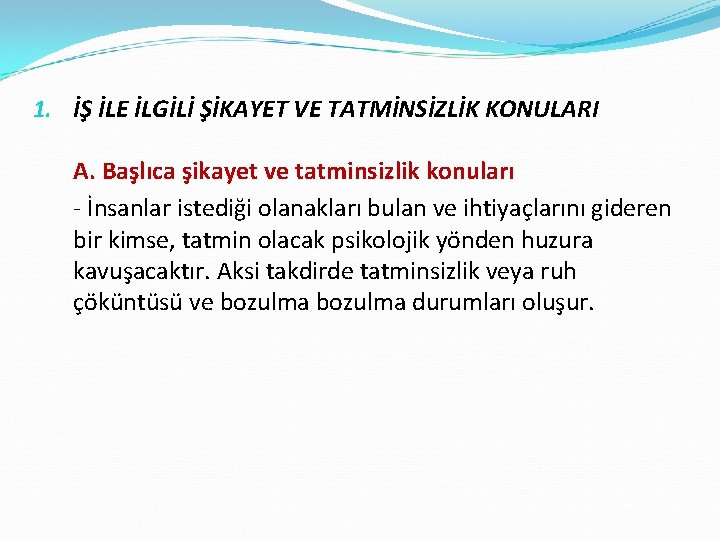 1. İŞ İLE İLGİLİ ŞİKAYET VE TATMİNSİZLİK KONULARI

A. Başlıca şikayet ve tatminsizlik konuları

- İnsanlar istediği olanakları bulan ve ihtiyaçlarını gideren bir kimse, tatmin olacak psikolojik yönden huzura kavuşacaktır. Aksi takdirde tatminsizlik veya ruh çöküntüsü ve bozulma bozulma durumları oluşur.